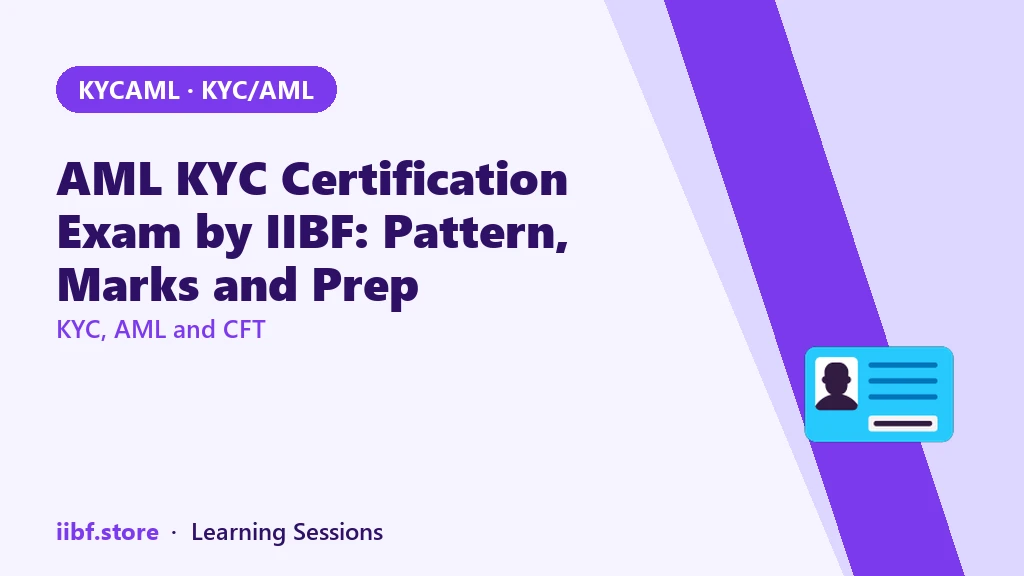 KYCAML · KYC/AML

AML KYC Certification Exam by IIBF: Pattern, Marks and Prep

KYC, AML and CFT

iibf.store · Learning Sessions